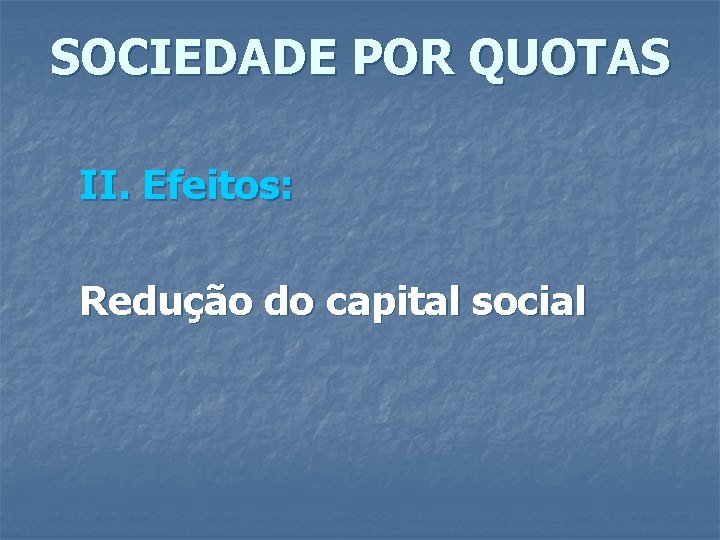 SOCIEDADE POR QUOTAS

II. Efeitos:

Redução do capital social